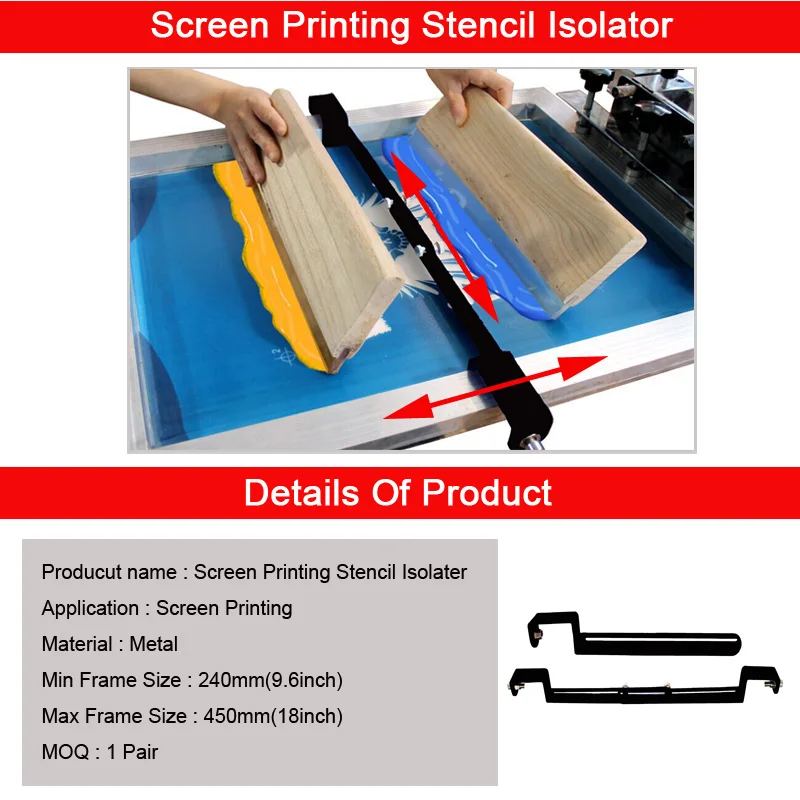 Screen Printing Stencil Isolator

Details Of Product

Producut name : Screen Printing Stencil Isolater

Application : Screen Printing

Material : Metal

Min Frame Size : 240mm(9.6inch)

Max Frame Size : 450mm(18inch)

MOQ : 1 Pair